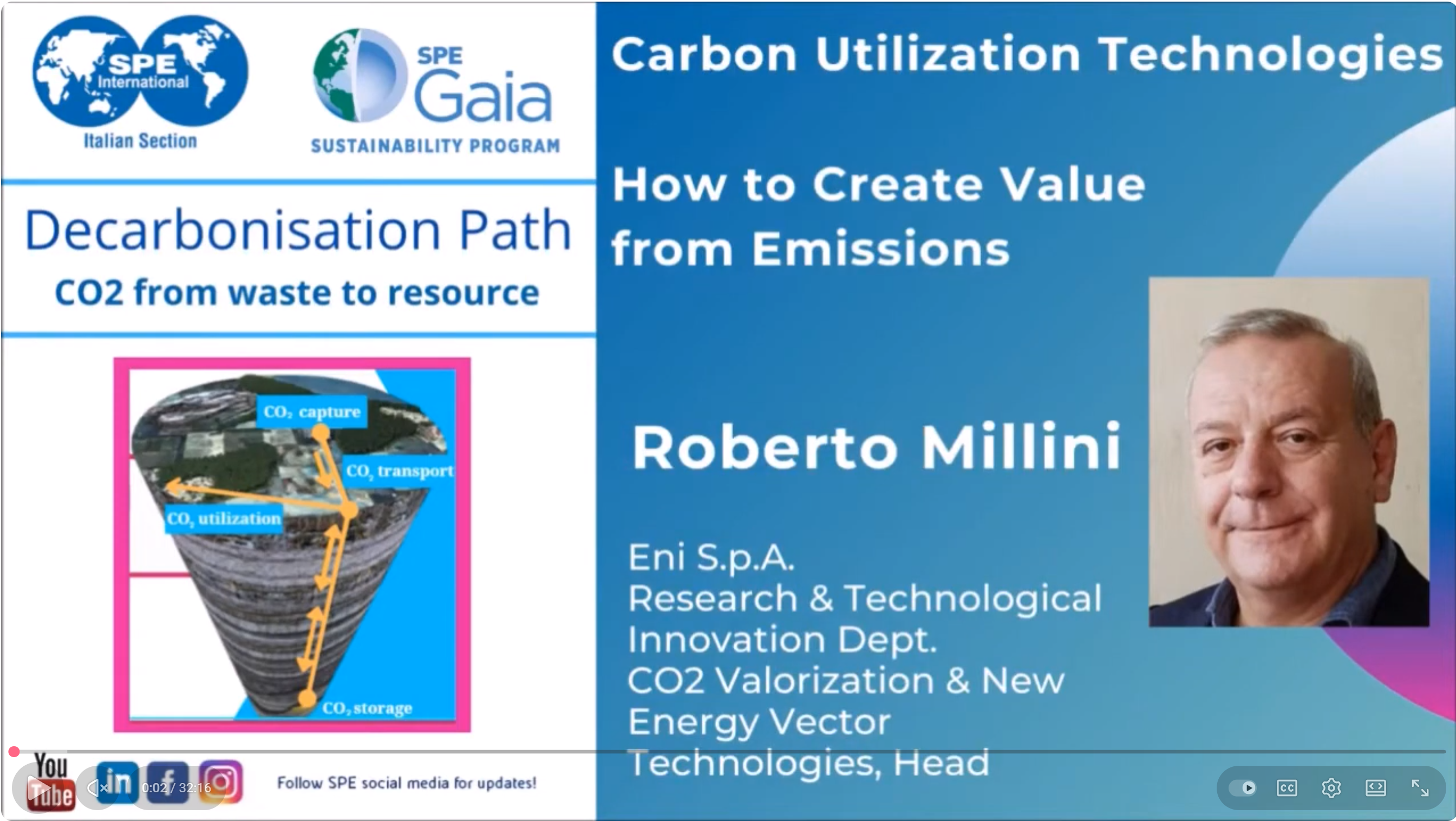 SPE International
Italian Section

SPE Gaia
SUSTAINABILITY PROGRAM

Decarbonisation Path
CO2 from waste to resource

$CO_2$ capture
$CO_2$ transport
$CO_2$ utilization
$CO_2$ storage

You Tube in f
0:02 / 32:16
Follow SPE social media for updates!

Carbon Utilization Technologies

How to Create Value from Emissions

Roberto Millini

Eni S.p.A.
Research & Technological Innovation Dept.
CO2 Valorization & New Energy Vector Technologies, Head

CC